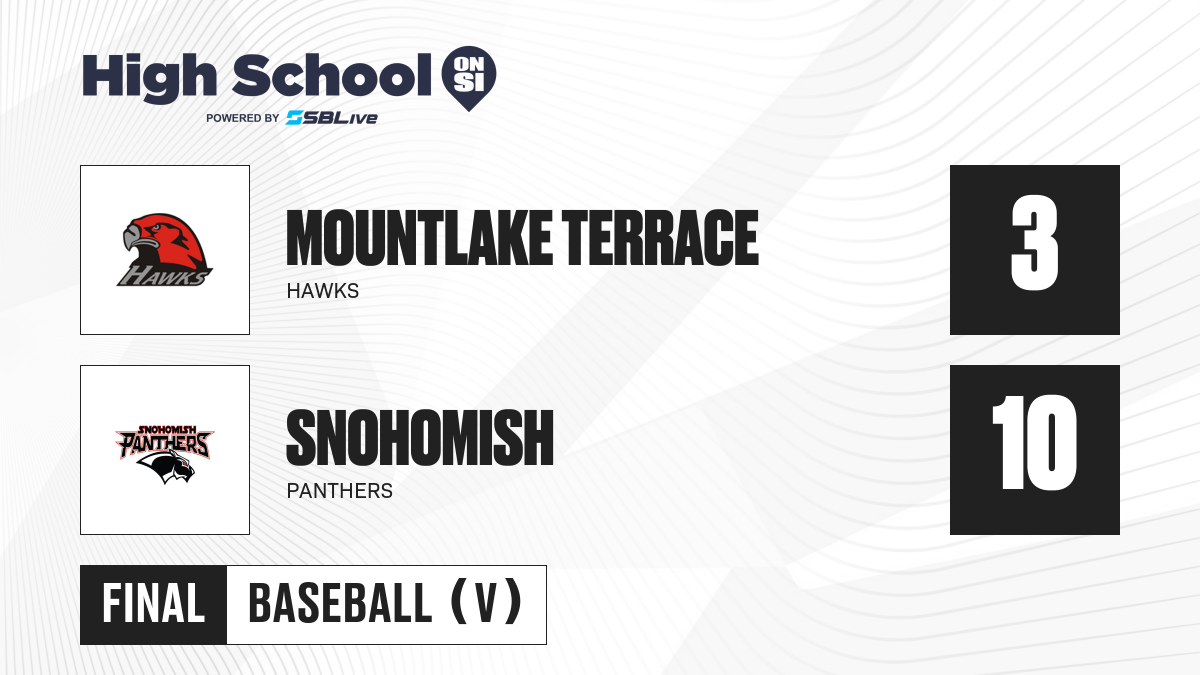 High School ON SI
POWERED BY SBLive

HAWKS

MOUNTLAKE TERRACE
HAWKS

3

SNOHOMISH PANTHERS

SNOHOMISH
PANTHERS

10

FINAL BASEBALL (V)